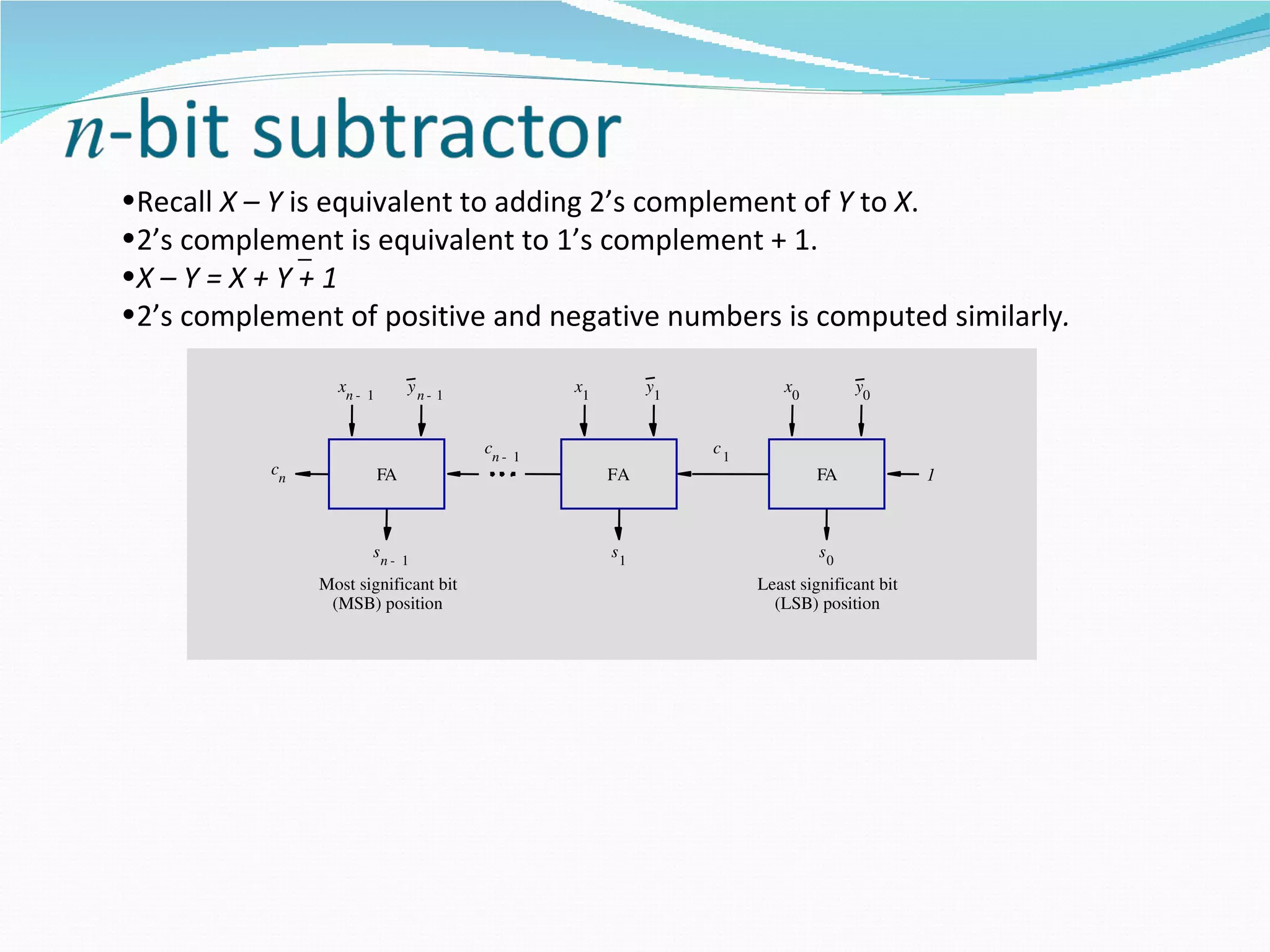 $n$-bit subtractor

•Recall $X – Y$ is equivalent to adding 2’s complement of $Y$ to $X$.
•2’s complement is equivalent to 1’s complement + 1.
•$X – Y = X + \overline{Y} + 1$
•2’s complement of positive and negative numbers is computed similarly.

$x_{n-1}$ $\overline{y}_{n-1}$ $x_1$ $\overline{y}_1$ $x_0$ $\overline{y}_0$

$c_n$ FA $c_{n-1}$ FA $c_1$ FA $1$

$s_{n-1}$ $s_1$ $s_0$

Most significant bit (MSB) position

Least significant bit (LSB) position